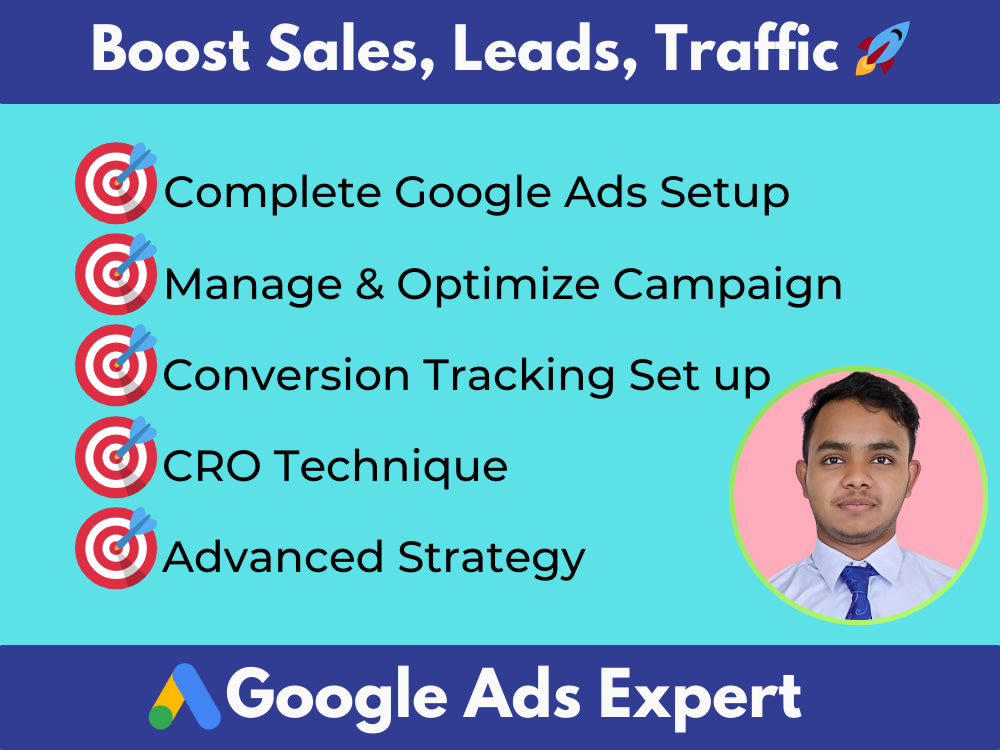 Boost Sales, Leads, Traffic

Complete Google Ads Setup
Manage & Optimize Campaign
Conversion Tracking Set up
CRO Technique
Advanced Strategy

Google Ads Expert